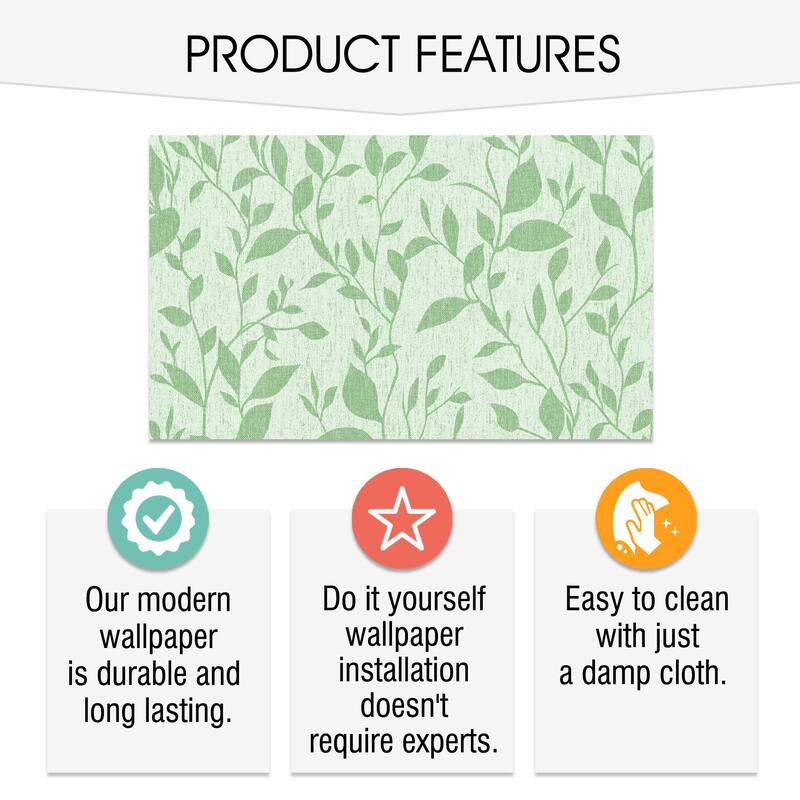 PRODUCT FEATURES

Our modern wallpaper is durable and long lasting.

Do it yourself wallpaper installation doesn't require experts.

Easy to clean with just a damp cloth.